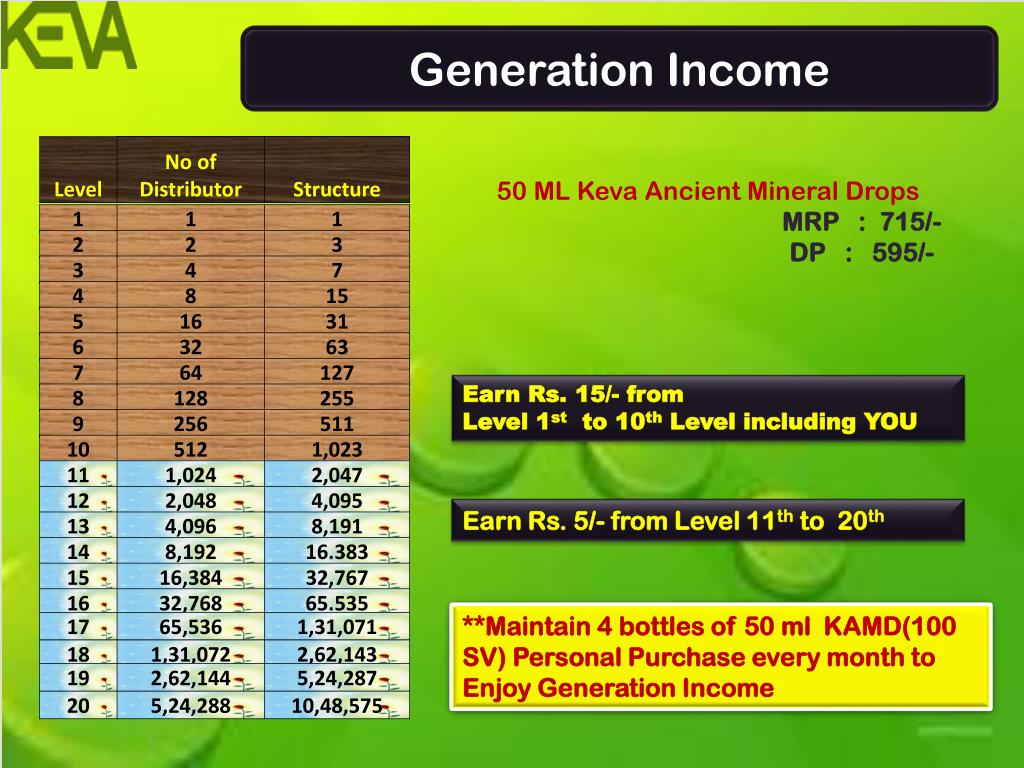 KEVA

Generation Income

| Level | No of Distributor | Structure |
|---|---|---|
| 1 | 1 | 1 |
| 2 | 2 | 3 |
| 3 | 4 | 7 |
| 4 | 8 | 15 |
| 5 | 16 | 31 |
| 6 | 32 | 63 |
| 7 | 64 | 127 |
| 8 | 128 | 255 |
| 9 | 256 | 511 |
| 10 | 512 | 1,023 |
| 11 | 1,024 | 2,047 |
| 12 | 2,048 | 4,095 |
| 13 | 4,096 | 8,191 |
| 14 | 8,192 | 16.383 |
| 15 | 16,384 | 32,767 |
| 16 | 32,768 | 65.535 |
| 17 | 65,536 | 1,31,071 |
| 18 | 1,31,072 | 2,62,143 |
| 19 | 2,62,144 | 5,24,287 |
| 20 | 5,24,288 | 10,48,575 |

50 ML Keva Ancient Mineral Drops
MRP : 715/-
DP : 595/-

Earn Rs. 15/- from Level 1$^{st}$ to 10$^{th}$ Level including YOU

Earn Rs. 5/- from Level 11$^{th}$ to 20$^{th}$

**Maintain 4 bottles of 50 ml KAMD(100 SV) Personal Purchase every month to Enjoy Generation Income